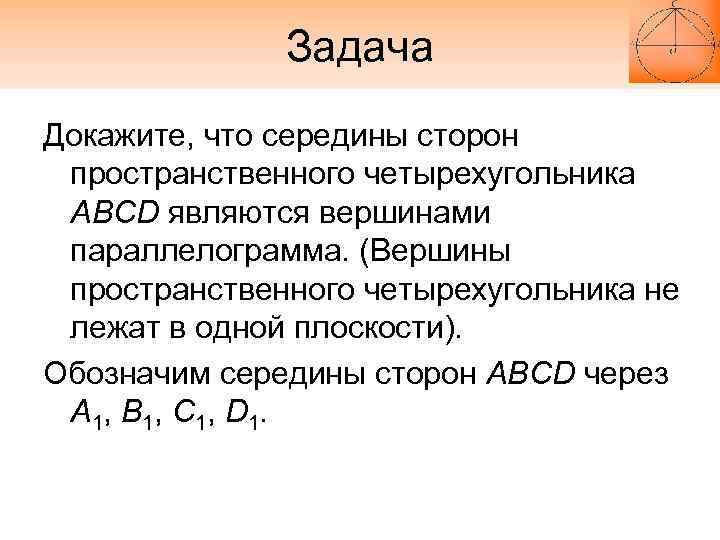 Задача

Докажите, что середины сторон пространственного четырехугольника $ABCD$ являются вершинами параллелограмма. (Вершины пространственного четырехугольника не лежат в одной плоскости).

Обозначим середины сторон $ABCD$ через $A_1$, $B_1$, $C_1$, $D_1$.